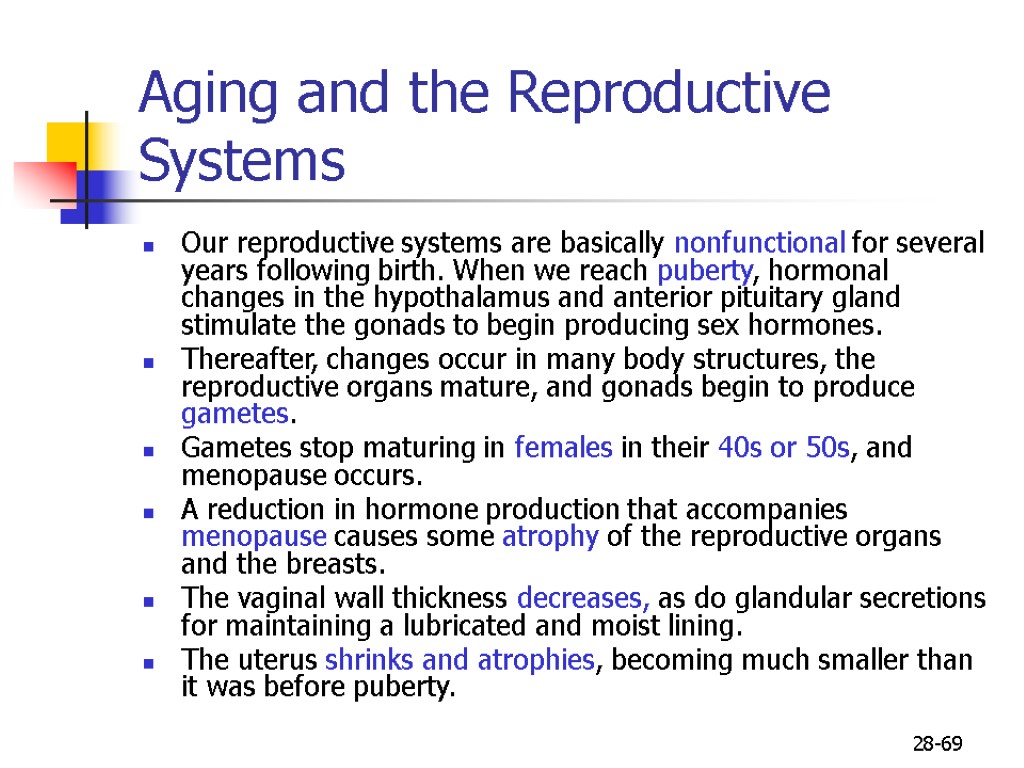 Aging and the Reproductive Systems

Our reproductive systems are basically nonfunctional for several years following birth. When we reach puberty, hormonal changes in the hypothalamus and anterior pituitary gland stimulate the gonads to begin producing sex hormones.

Thereafter, changes occur in many body structures, the reproductive organs mature, and gonads begin to produce gametes.

Gametes stop maturing in females in their 40s or 50s, and menopause occurs.

A reduction in hormone production that accompanies menopause causes some atrophy of the reproductive organs and the breasts.

The vaginal wall thickness decreases, as do glandular secretions for maintaining a lubricated and moist lining.

The uterus shrinks and atrophies, becoming much smaller than it was before puberty.

28-69